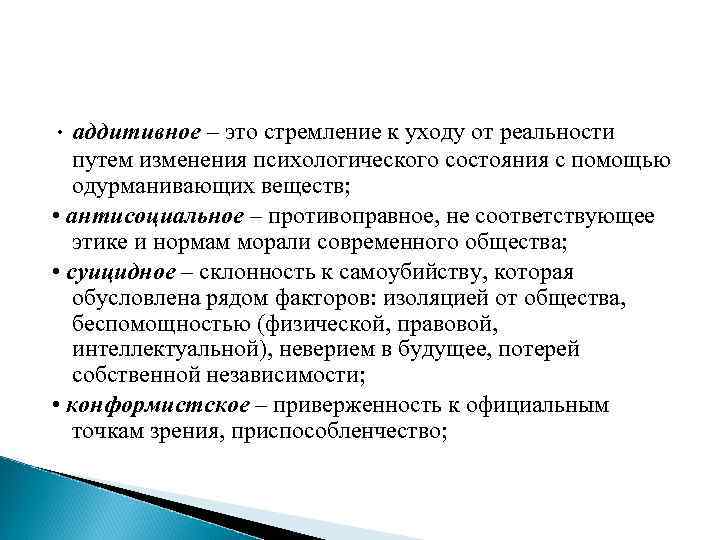 • аддитивное – это стремление к уходу от реальности путем изменения психологического состояния с помощью одурманивающих веществ;

• антисоциальное – противоправное, не соответствующее этике и нормам морали современного общества;

• суицидное – склонность к самоубийству, которая обусловлена рядом факторов: изоляцией от общества, беспомощностью (физической, правовой, интеллектуальной), неверием в будущее, потерей собственной независимости;

• конформистское – приверженность к официальным точкам зрения, приспособленчество;